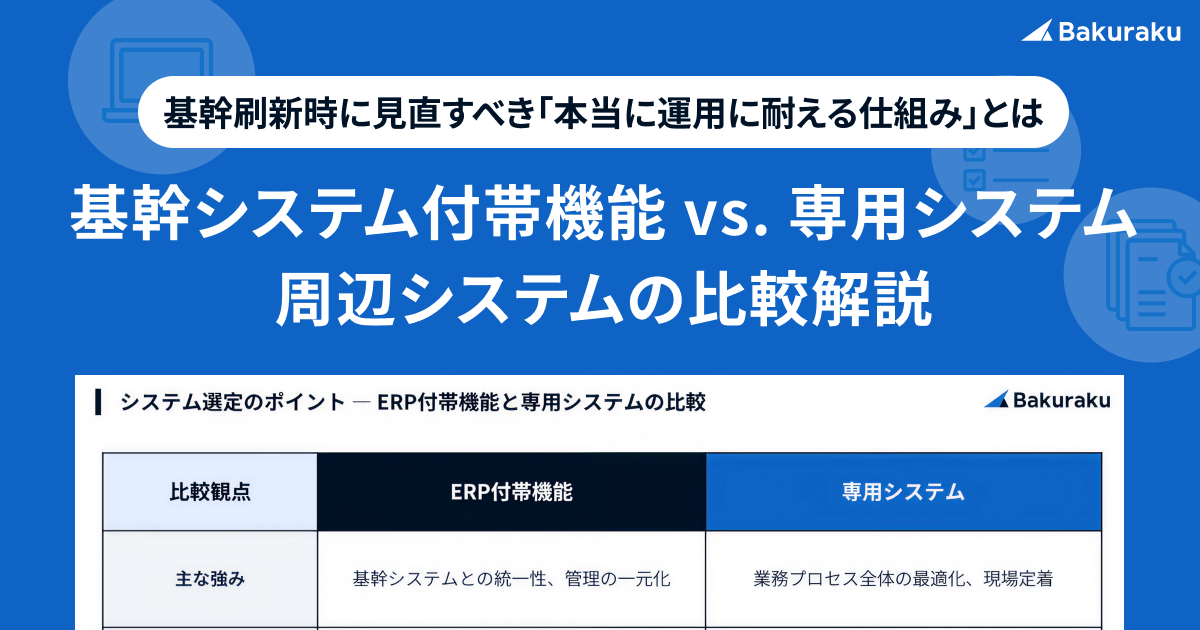 Bakuraku

基幹刷新時に見直すべき「本当に運用に耐える仕組み」とは

基幹システム付帯機能 vs. 専用システム
周辺システムの比較解説

システム選定のポイント ― ERP付帯機能と専用システムの比較

Bakuraku

| 比較観点 | ERP付帯機能 | 専用システム |
|---|---|---|
| 主な強み | 基幹システムとの統一性、管理の一元化 | 業務プロセス全体の最適化、現場定着 |